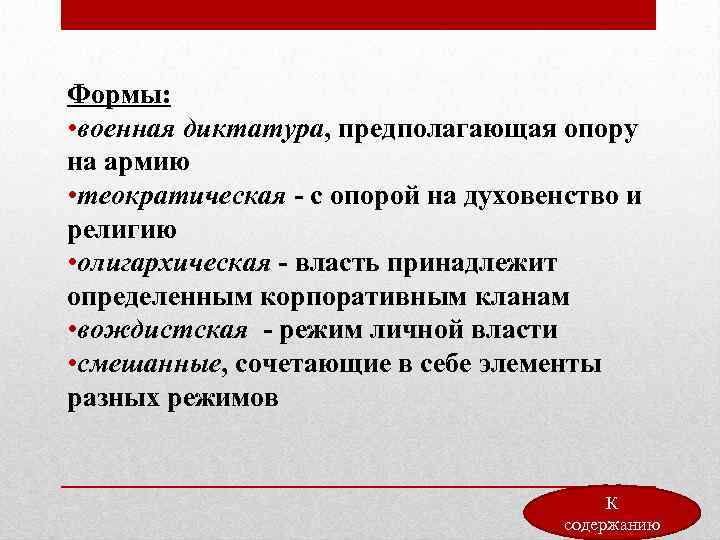 Формы:
•военная диктатура, предполагающая опору на армию
•теократическая - с опорой на духовенство и религию
•олигархическая - власть принадлежит определенным корпоративным кланам
•вождистская - режим личной власти
•смешанные, сочетающие в себе элементы разных режимов

К содержанию